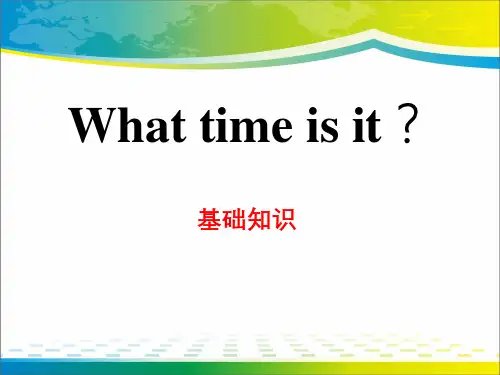 What time is it？

基础知识